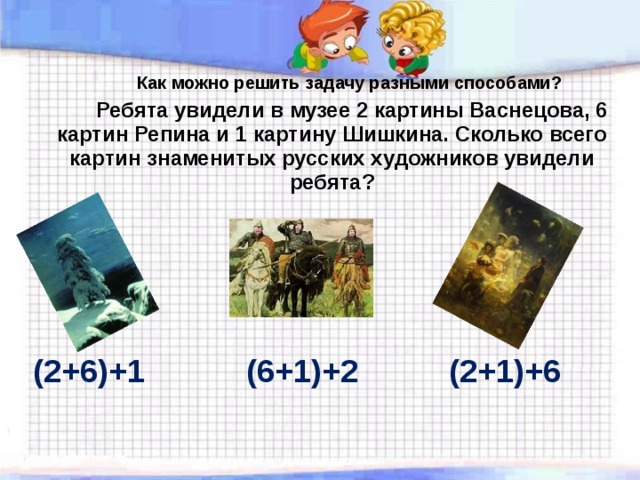 Как можно решить задачу разными способами?

Ребята увидели в музее 2 картины Васнецова, 6 картин Репина и 1 картину Шишкина. Сколько всего картин знаменитых русских художников увидели ребята?

$(2+6)+1$ $(6+1)+2$ $(2+1)+6$